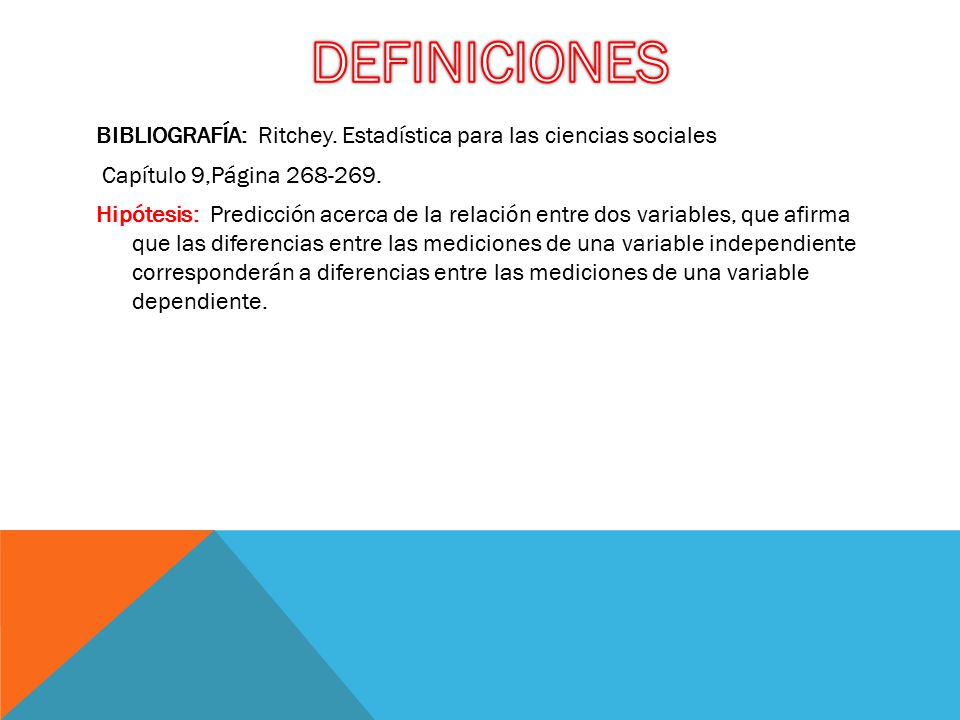 DEFINICIONES

BIBLIOGRAFÍA: Ritchey. Estadística para las ciencias sociales

Capítulo 9,Página 268-269.

Hipótesis: Predicción acerca de la relación entre dos variables, que afirma que las diferencias entre las mediciones de una variable independiente corresponderán a diferencias entre las mediciones de una variable dependiente.